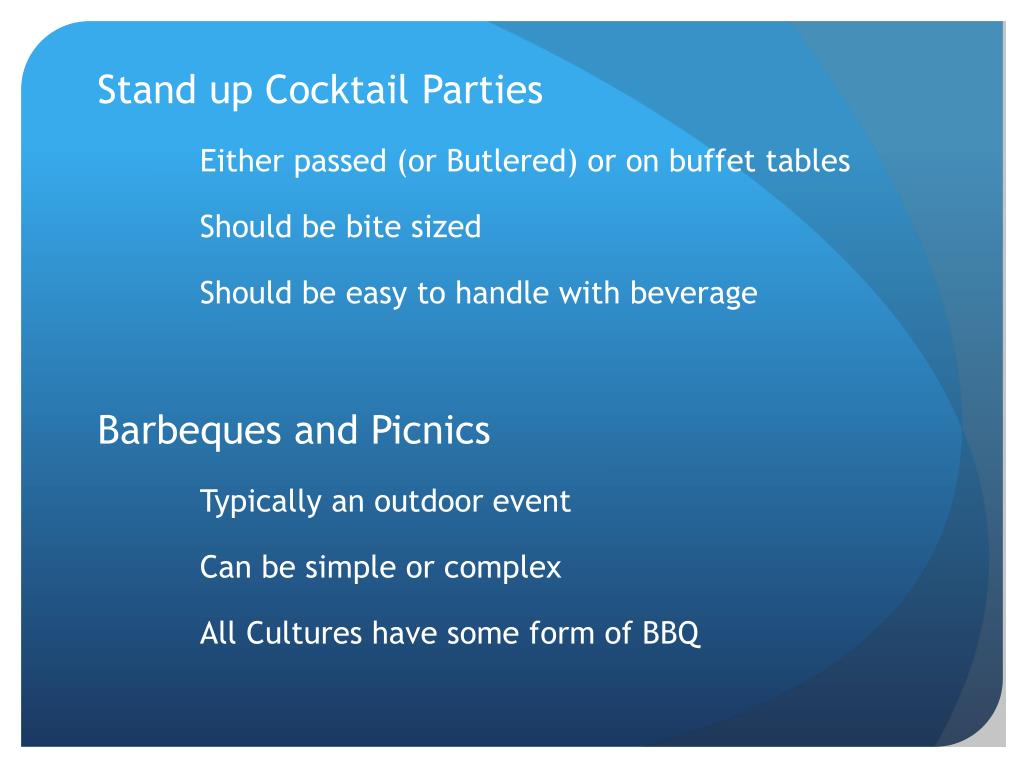 Stand up Cocktail Parties

Either passed (or Butlered) or on buffet tables

Should be bite sized

Should be easy to handle with beverage

Barbeques and Picnics

Typically an outdoor event

Can be simple or complex

All Cultures have some form of BBQ